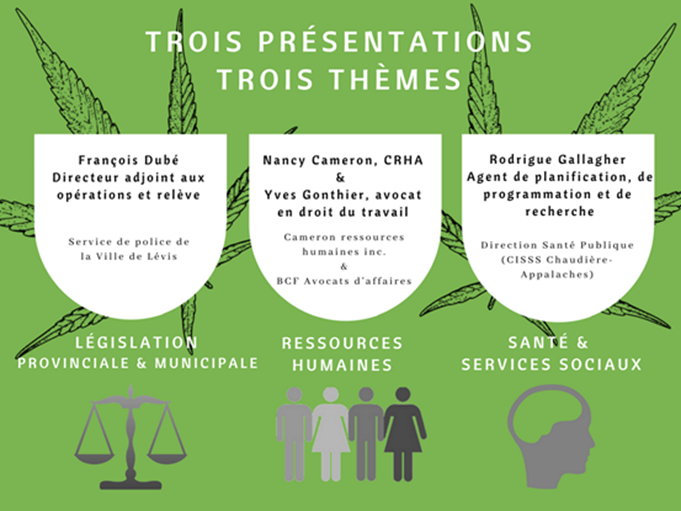 TROIS PRÉSENTATIONS
TROIS THÈMES

François Dubé
Directeur adjoint aux opérations et relève

Service de police de la Ville de Lévis

LÉGISLATION PROVINCIALE & MUNICIPALE

Nancy Cameron, CRHA
&
Yves Gonthier, avocat en droit du travail

Cameron ressources humaines inc.
&
BCF Avocats d'affaires

RESSOURCES HUMAINES

Rodrigue Gallagher
Agent de planification, de programmation et de recherche

Direction Santé Publique (CISSS Chaudière-Appalaches)

SANTÉ & SERVICES SOCIAUX